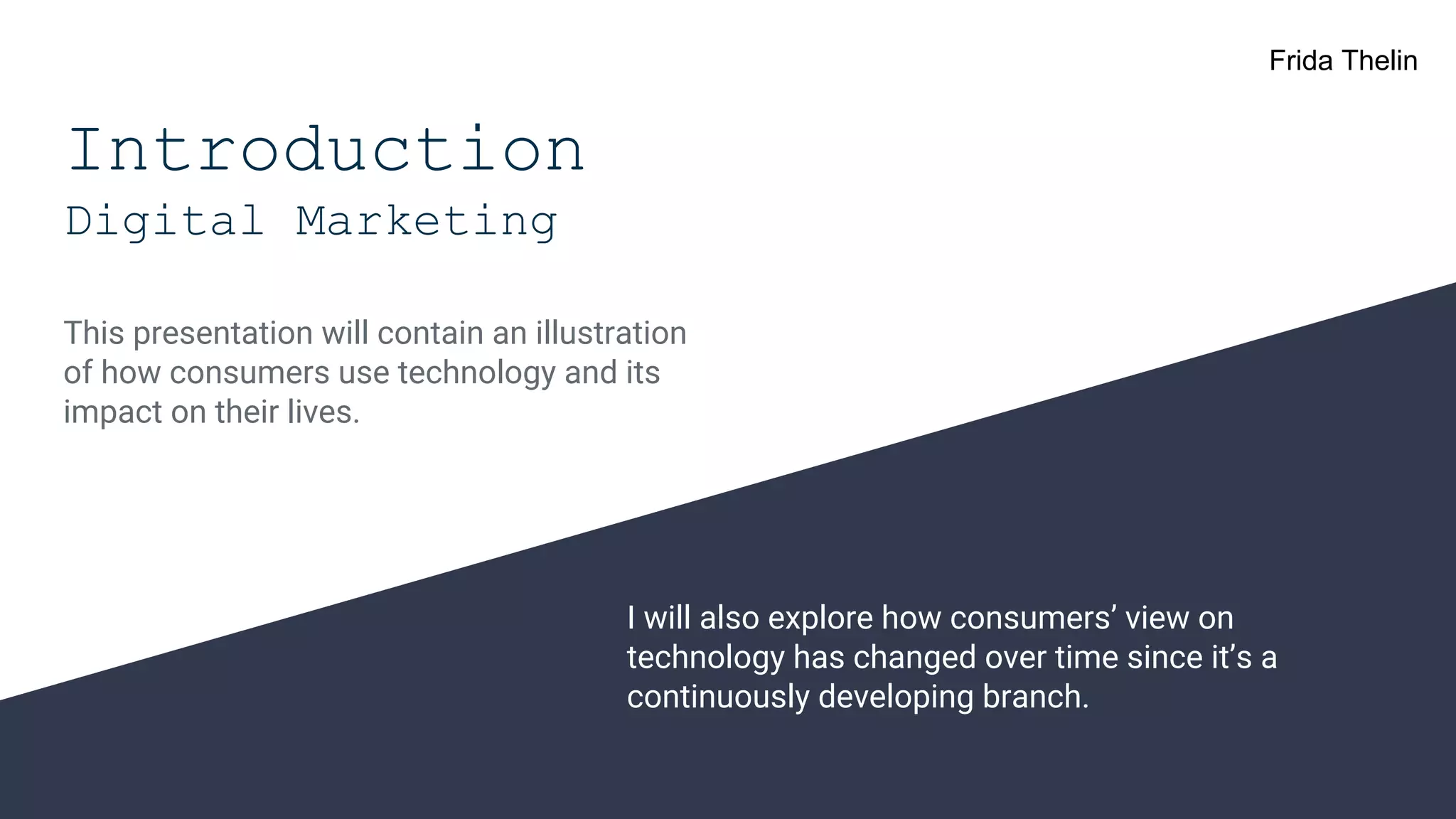 Frida Thelin

Introduction

Digital Marketing

This presentation will contain an illustration of how consumers use technology and its impact on their lives.

I will also explore how consumers’ view on technology has changed over time since it’s a continuously developing branch.